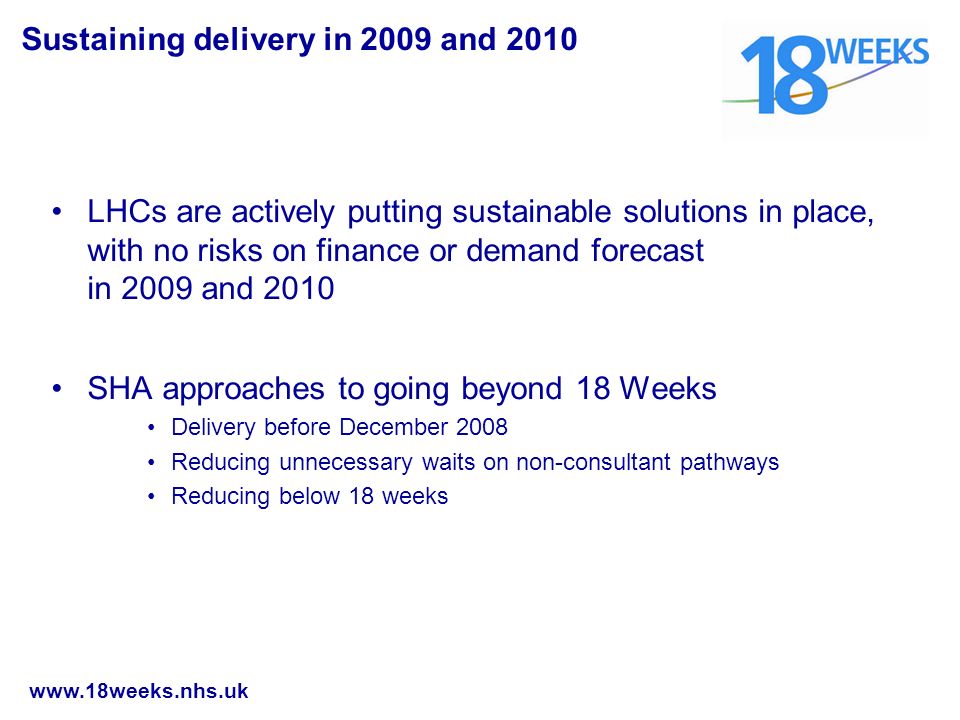 Sustaining delivery in 2009 and 2010

18 WEEKS

• LHCs are actively putting sustainable solutions in place, with no risks on finance or demand forecast in 2009 and 2010

• SHA approaches to going beyond 18 Weeks
  • Delivery before December 2008
  • Reducing unnecessary waits on non-consultant pathways
  • Reducing below 18 weeks

www.18weeks.nhs.uk